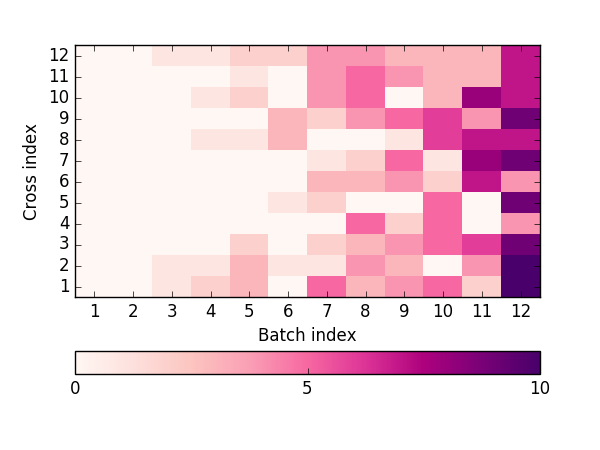 Cross index

12
11
10
9
8
7
6
5
4
3
2
1

1 2 3 4 5 6 7 8 9 10 11 12

Batch index

0
5
10